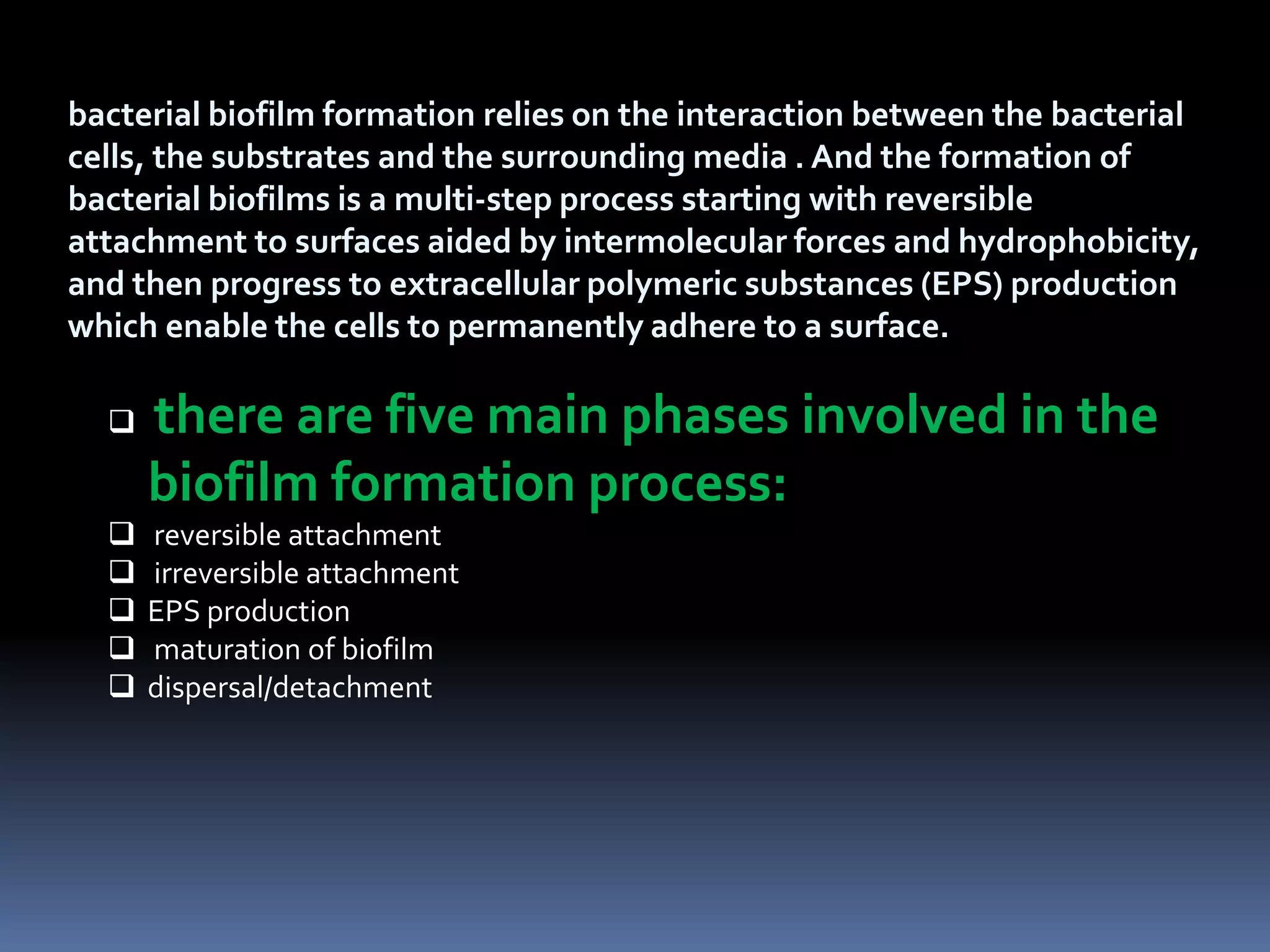 bacterial biofilm formation relies on the interaction between the bacterial cells, the substrates and the surrounding media . And the formation of bacterial biofilms is a multi-step process starting with reversible attachment to surfaces aided by intermolecular forces and hydrophobicity, and then progress to extracellular polymeric substances (EPS) production which enable the cells to permanently adhere to a surface.

❑ there are five main phases involved in the biofilm formation process:
❑ reversible attachment
❑ irreversible attachment
❑ EPS production
❑ maturation of biofilm
❑ dispersal/detachment